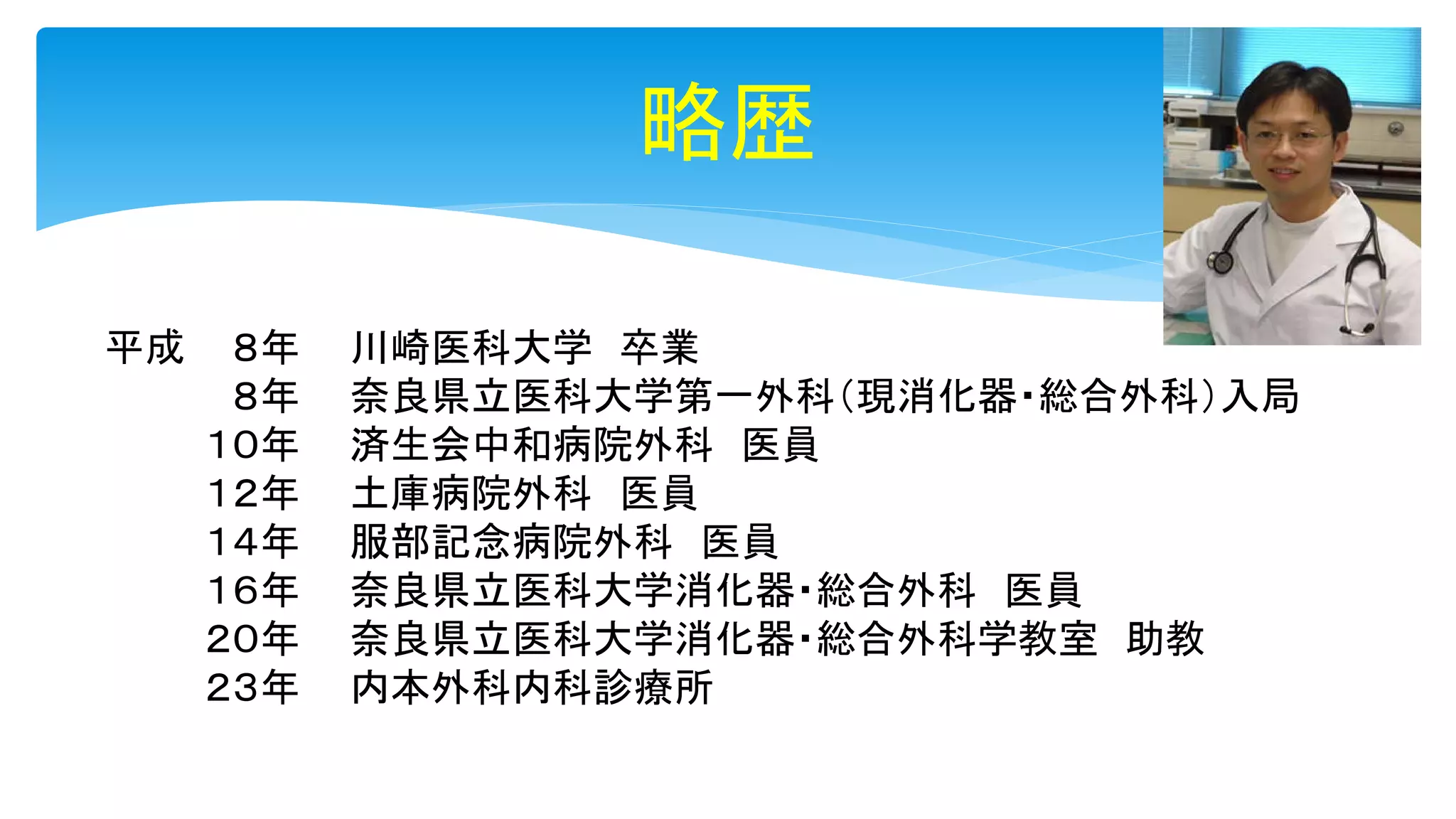 略歴

平成　8年　川崎医科大学　卒業
8年　奈良県立医科大学第一外科（現消化器・総合外科）入局
10年　済生会中和病院外科　医員
12年　土庫病院外科　医員
14年　服部記念病院外科　医員
16年　奈良県立医科大学消化器・総合外科　医員
20年　奈良県立医科大学消化器・総合外科学教室　助教
23年　内本外科内科診療所